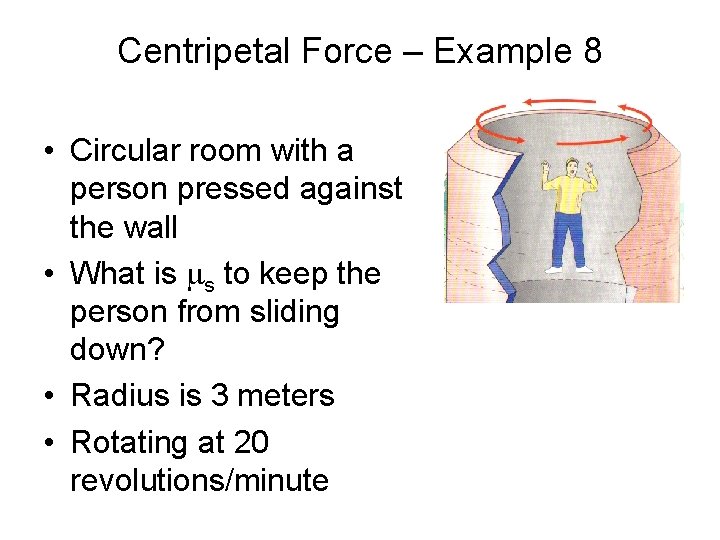 Centripetal Force – Example 8

• Circular room with a person pressed against the wall
• What is $\mu_s$ to keep the person from sliding down?
• Radius is 3 meters
• Rotating at 20 revolutions/minute